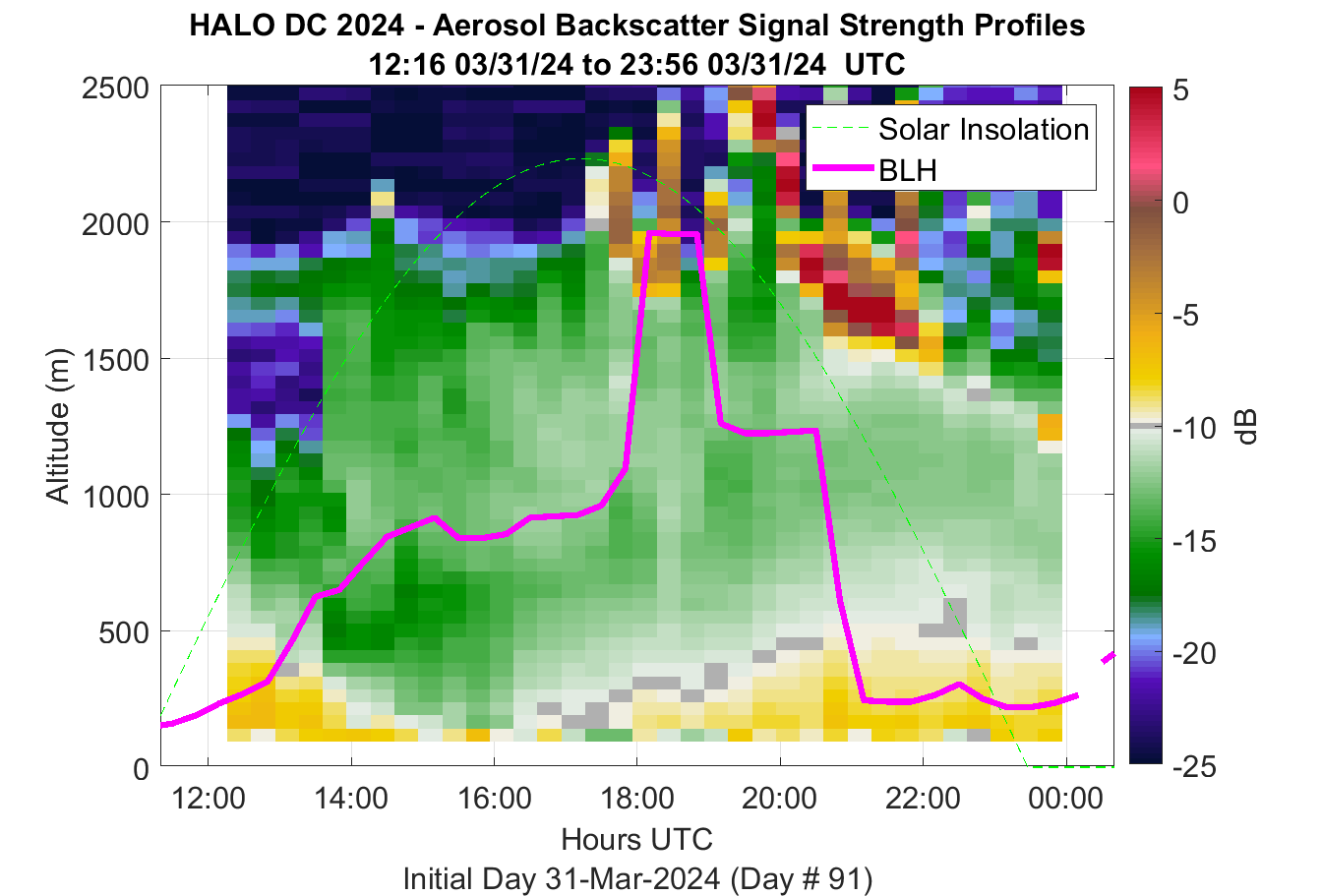 HALO DC 2024 - Aerosol Backscatter Signal Strength Profiles
12:16 03/31/24 to 23:56 03/31/24 UTC

Solar Insolation
BLH

Altitude (m)
2500
2000
1500
1000
500
0

12:00
14:00
16:00
18:00
20:00
22:00
00:00
Hours UTC
Initial Day 31-Mar-2024 (Day # 91)

5
0
-5
-10
-15
-20
-25
dB